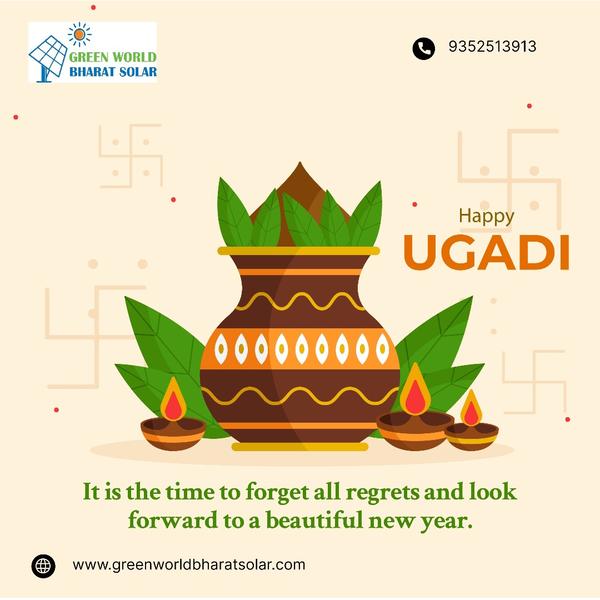 GREEN WORLD
BHARAT SOLAR

9352513913

Happy
UGADI

It is the time to forget all regrets and look forward to a beautiful new year.

www.greenworldbharatsolar.com